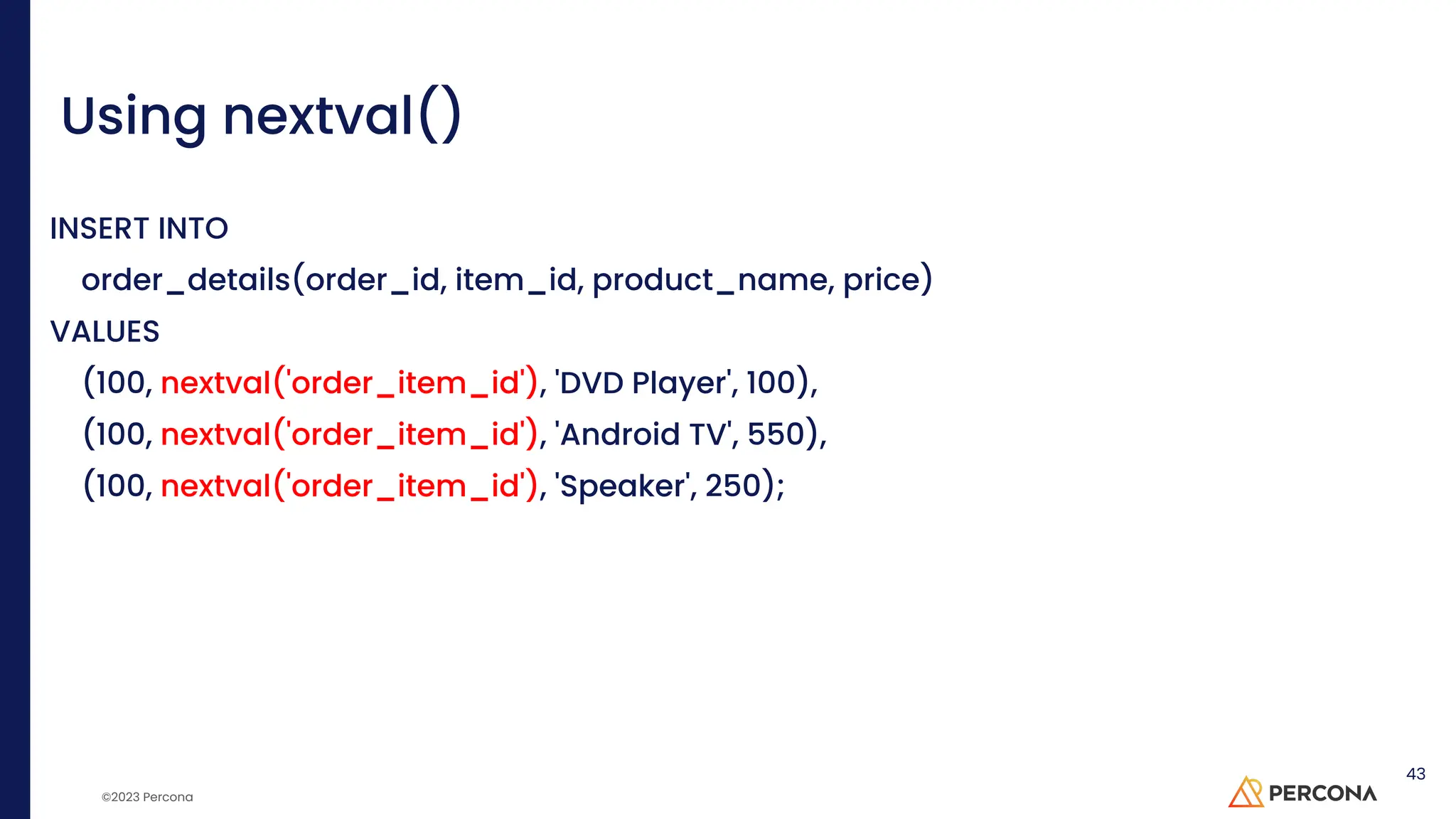 Using nextval()

INSERT INTO
order_details(order_id, item_id, product_name, price)
VALUES
(100, nextval('order_item_id'), 'DVD Player', 100),
(100, nextval('order_item_id'), 'Android TV', 550),
(100, nextval('order_item_id'), 'Speaker', 250);

©2023 Percona

PERCONA

43